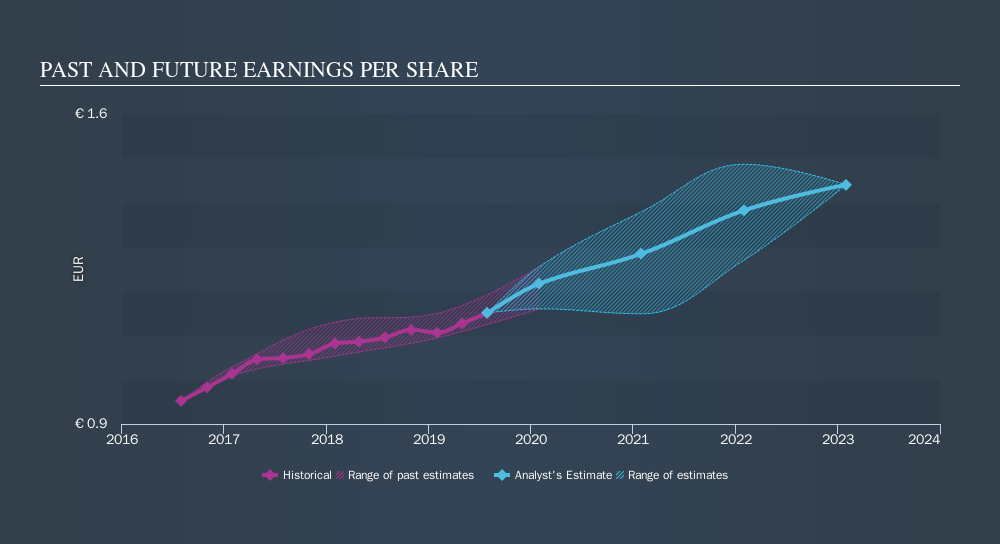 PAST AND FUTURE EARNINGS PER SHARE

€ 1.6

EUR

€ 0.9

2016 2017 2018 2019 2020 2021 2022 2023 2024

Historical Range of past estimates Analyst's Estimate Range of estimates